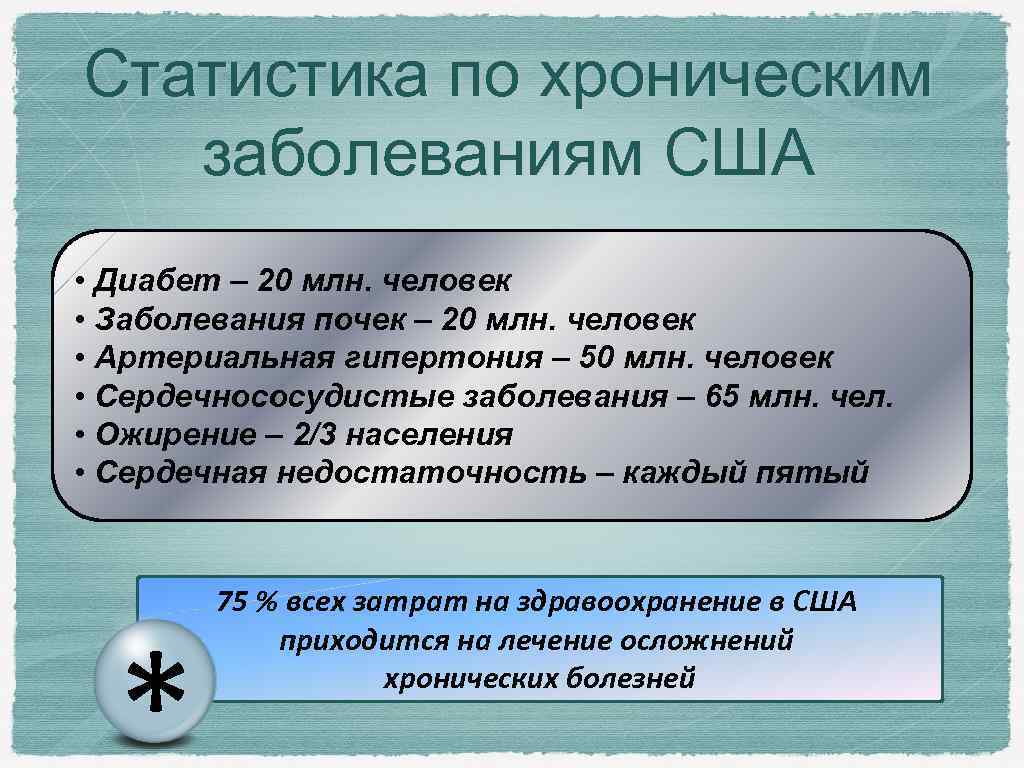 Статистика по хроническим заболеваниям США

• Диабет – 20 млн. человек
• Заболевания почек – 20 млн. человек
• Артериальная гипертония – 50 млн. человек
• Сердечнососудистые заболевания – 65 млн. чел.
• Ожирение – 2/3 населения
• Сердечная недостаточность – каждый пятый

75 % всех затрат на здравоохранение в США приходится на лечение осложнений хронических болезней

*